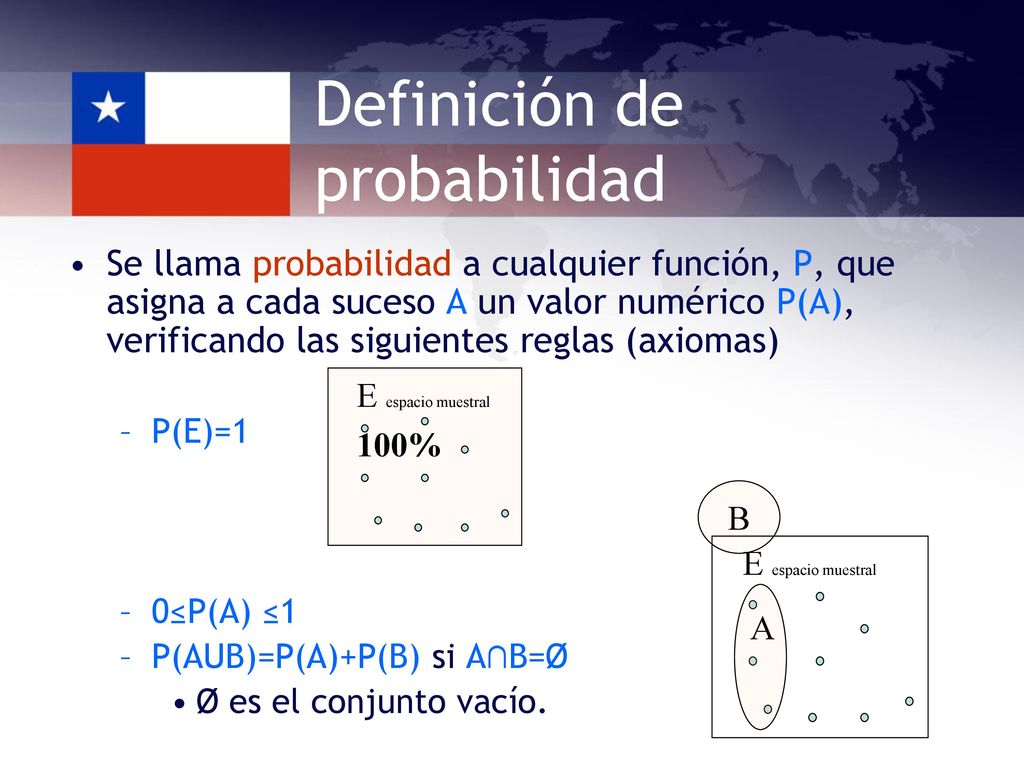 Definición de probabilidad

• Se llama probabilidad a cualquier función, P, que asigna a cada suceso A un valor numérico P(A), verificando las siguientes reglas (axiomas)

– P(E)=1

E espacio muestral
100%

B
E espacio muestral
A

– 0≤P(A) ≤1
– P(AUB)=P(A)+P(B) si A∩B=Ø
• Ø es el conjunto vacío.